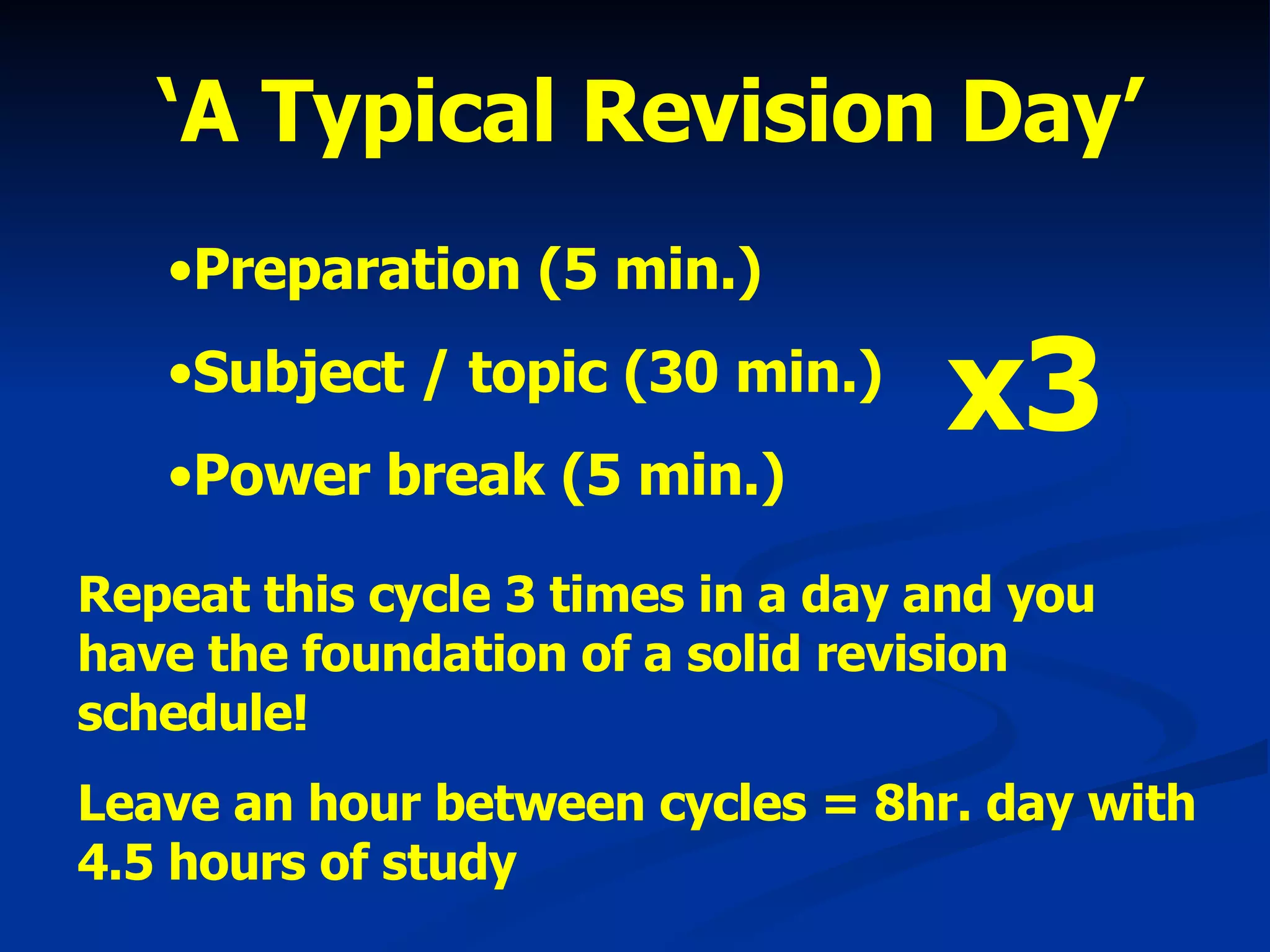 ‘A Typical Revision Day’

•Preparation (5 min.)
•Subject / topic (30 min.)
•Power break (5 min.)

x3

Repeat this cycle 3 times in a day and you have the foundation of a solid revision schedule!

Leave an hour between cycles = 8hr. day with 4.5 hours of study